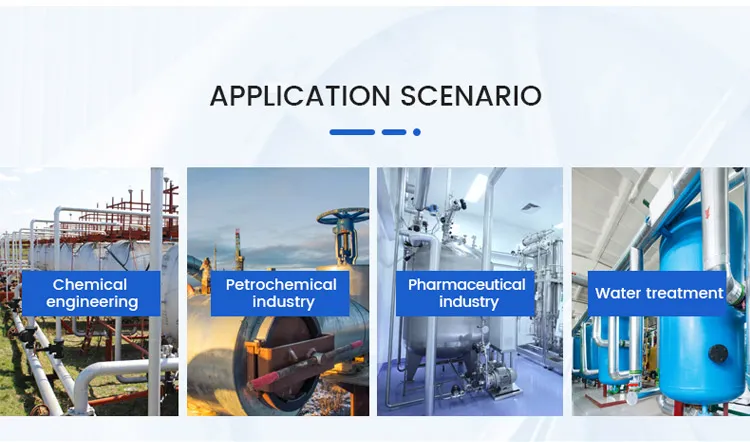 APPLICATION SCENARIO

Chemical engineering

Petrochemical industry

Pharmaceutical industry

Water treatment